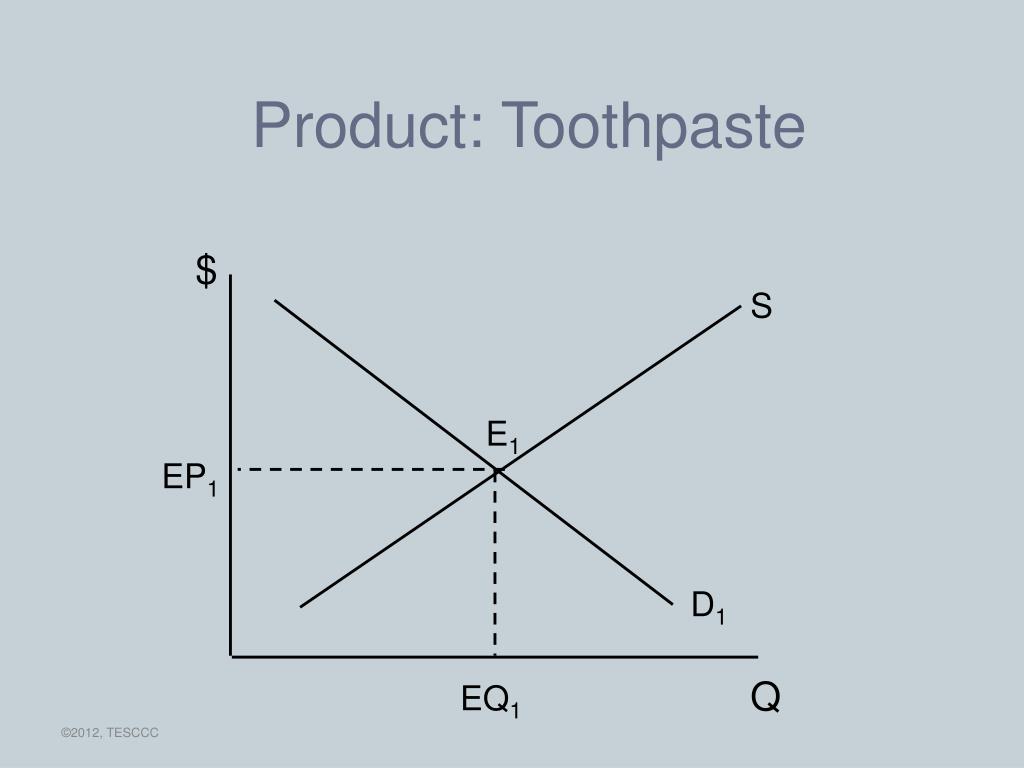 Product: Toothpaste

\$

S

$E_1$

$EP_1$

$D_1$

$EQ_1$

Q

©2012, TESCCC